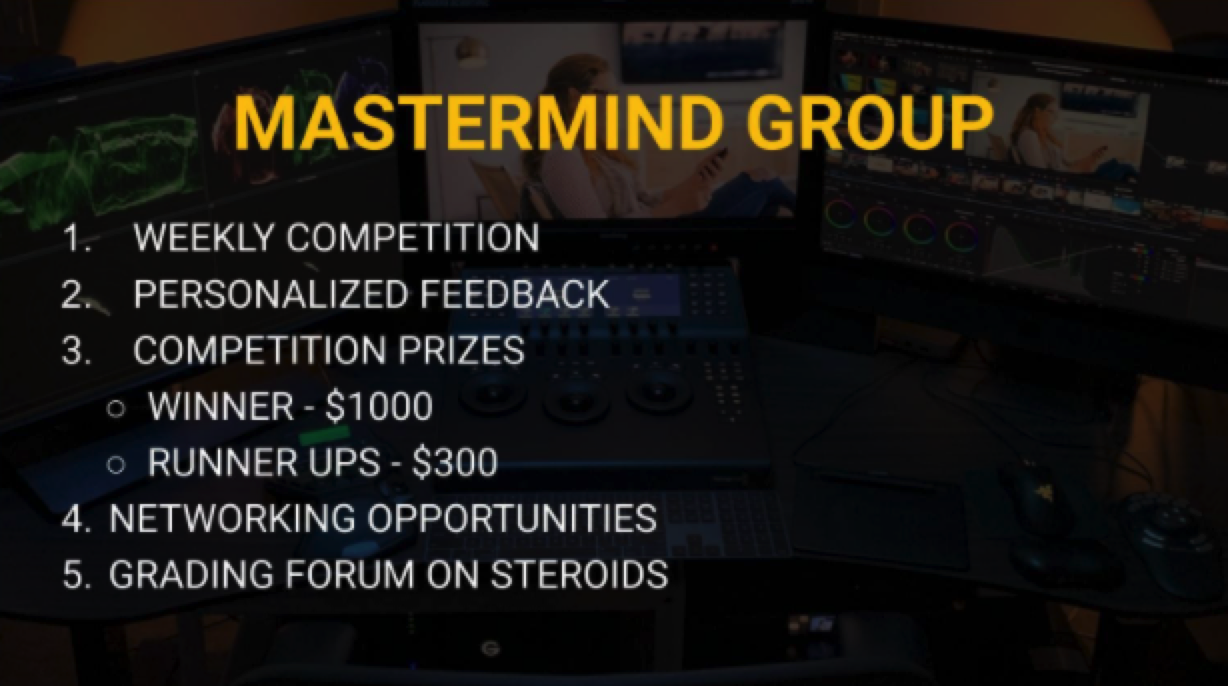 MASTERMIND GROUP

1. WEEKLY COMPETITION
2. PERSONALIZED FEEDBACK
3. COMPETITION PRIZES
   ○ WINNER - \$1000
   ○ RUNNER UPS - \$300
4. NETWORKING OPPORTUNITIES
5. GRADING FORUM ON STEROIDS